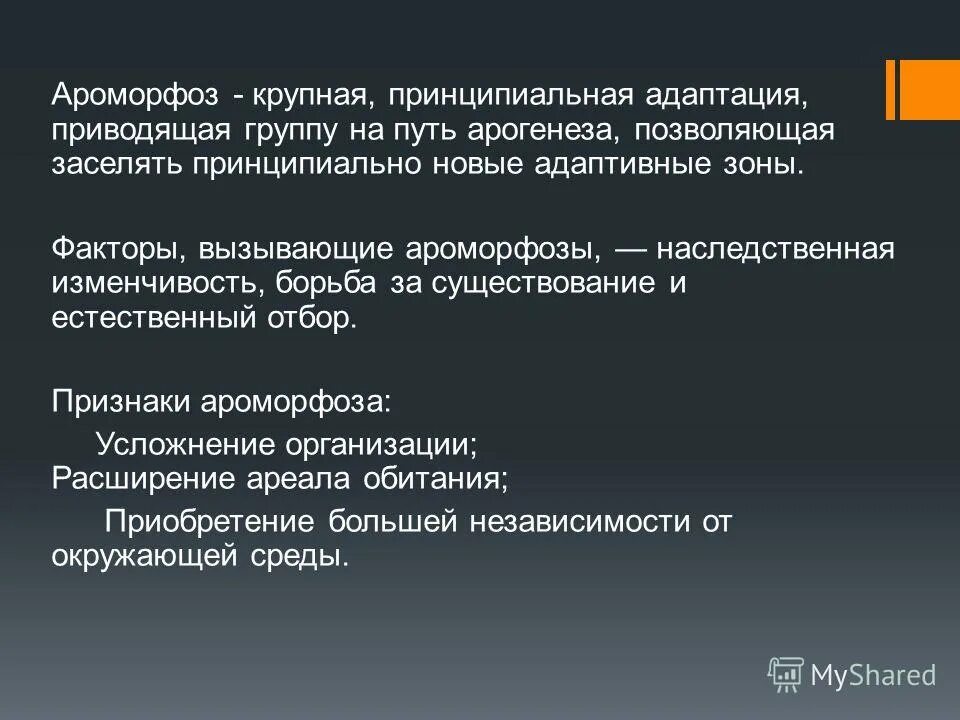 Ароморфоз - крупная, принципиальная адаптация, приводящая группу на путь арогенеза, позволяющая заселять принципиально новые адаптивные зоны.

Факторы, вызывающие ароморфозы, — наследственная изменчивость, борьба за существование и естественный отбор.

Признаки ароморфоза:
Усложнение организации;
Расширение ареала обитания;
Приобретение большей независимости от окружающей среды.

MyShared